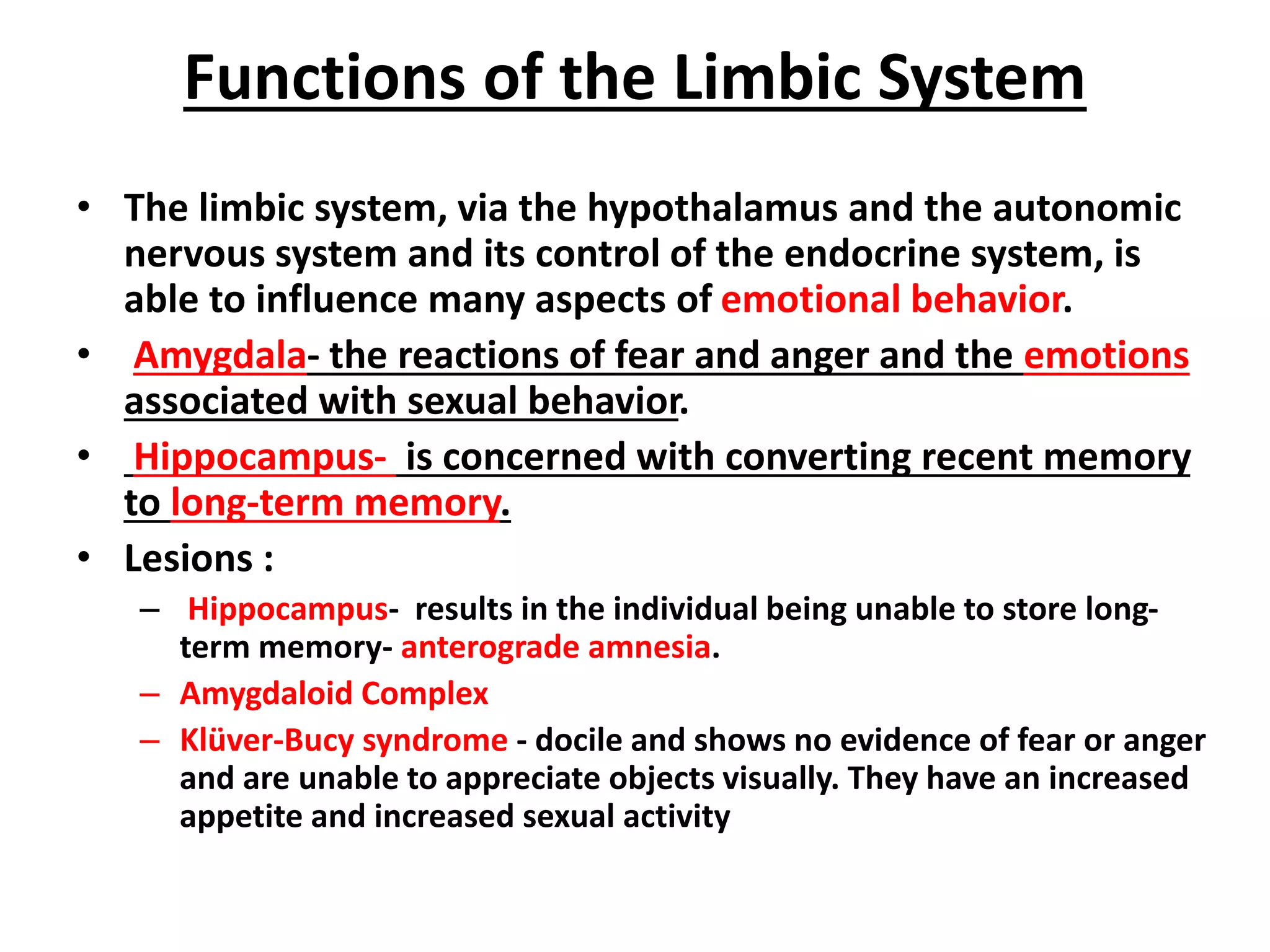 Functions of the Limbic System

• The limbic system, via the hypothalamus and the autonomic nervous system and its control of the endocrine system, is able to influence many aspects of emotional behavior.

• Amygdala- the reactions of fear and anger and the emotions associated with sexual behavior.

• Hippocampus- is concerned with converting recent memory to long-term memory.

• Lesions :
– Hippocampus- results in the individual being unable to store long-term memory- anterograde amnesia.
– Amygdaloid Complex
– Klüver-Bucy syndrome - docile and shows no evidence of fear or anger and are unable to appreciate objects visually. They have an increased appetite and increased sexual activity